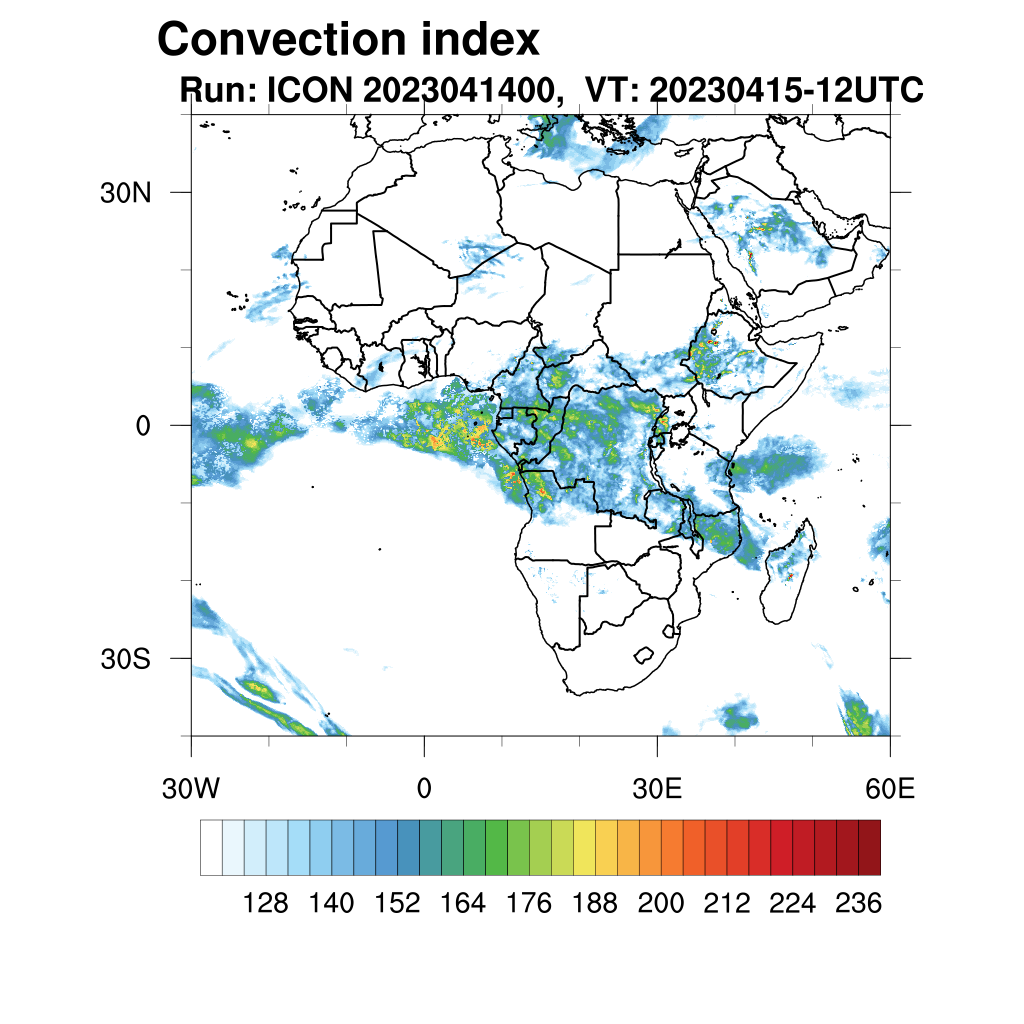 Convection index
Run: ICON 2023041400, VT: 20230415-12UTC

30N
0
30S
30W
0
30E
60E

128 140 152 164 176 188 200 212 224 236